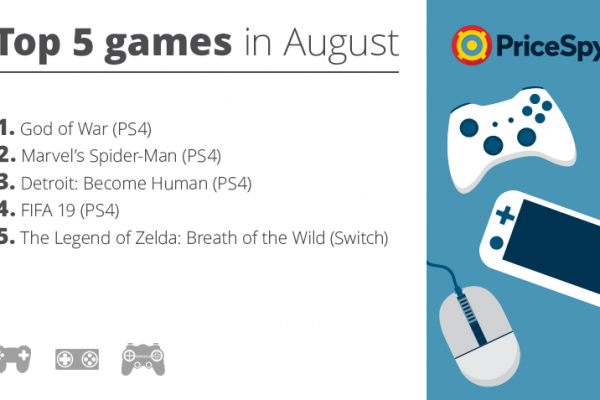 Top 5 games in August

1. God of War (PS4)
2. Marvel's Spider-Man (PS4)
3. Detroit: Become Human (PS4)
4. FIFA 19 (PS4)
5. The Legend of Zelda: Breath of the Wild (Switch)

PriceSpy